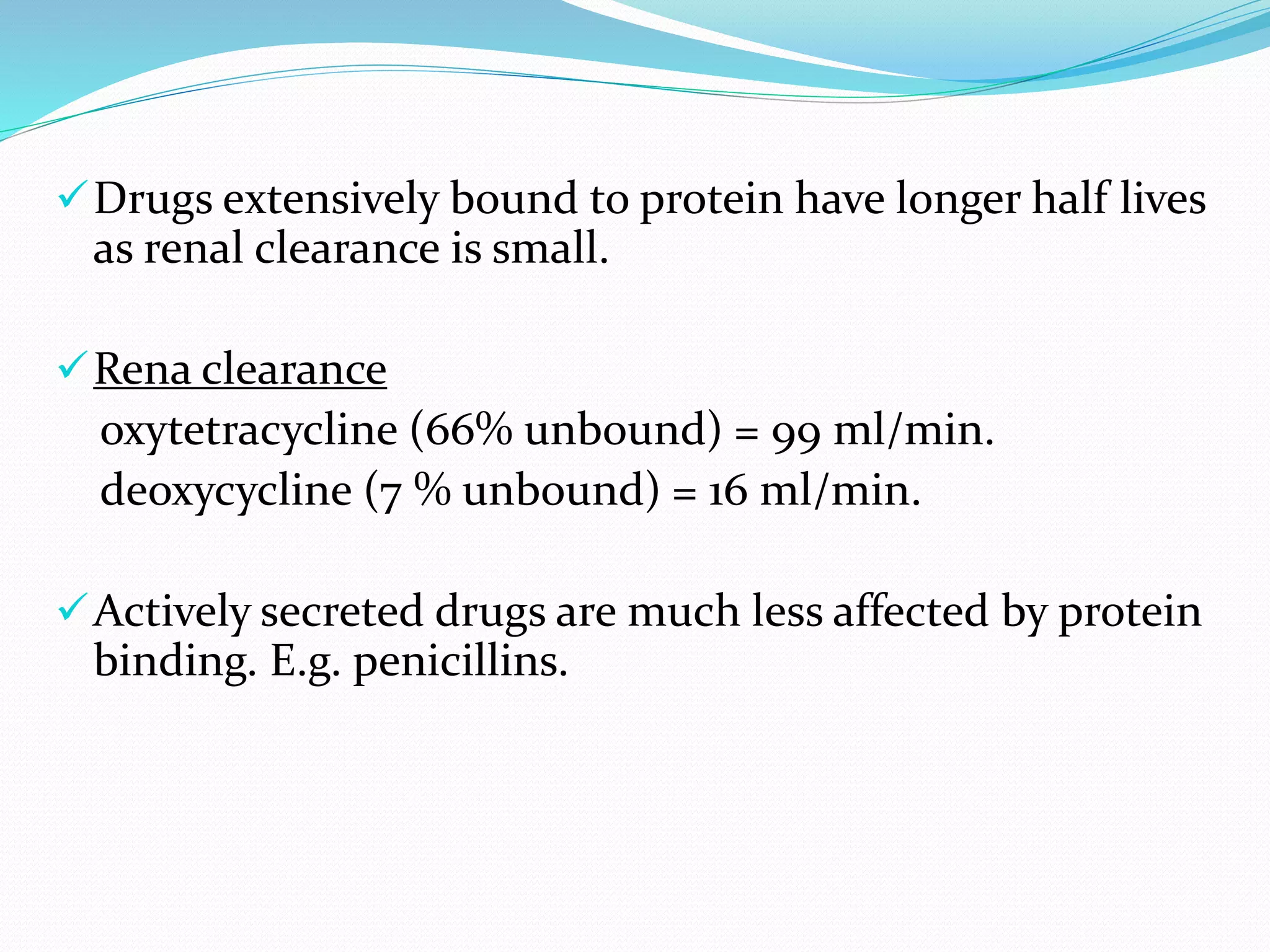 ✓ Drugs extensively bound to protein have longer half lives as renal clearance is small.

✓ Rena clearance

oxytetracycline (66% unbound) = 99 ml/min.

deoxycycline (7 % unbound) = 16 ml/min.

✓ Actively secreted drugs are much less affected by protein binding. E.g. penicillins.